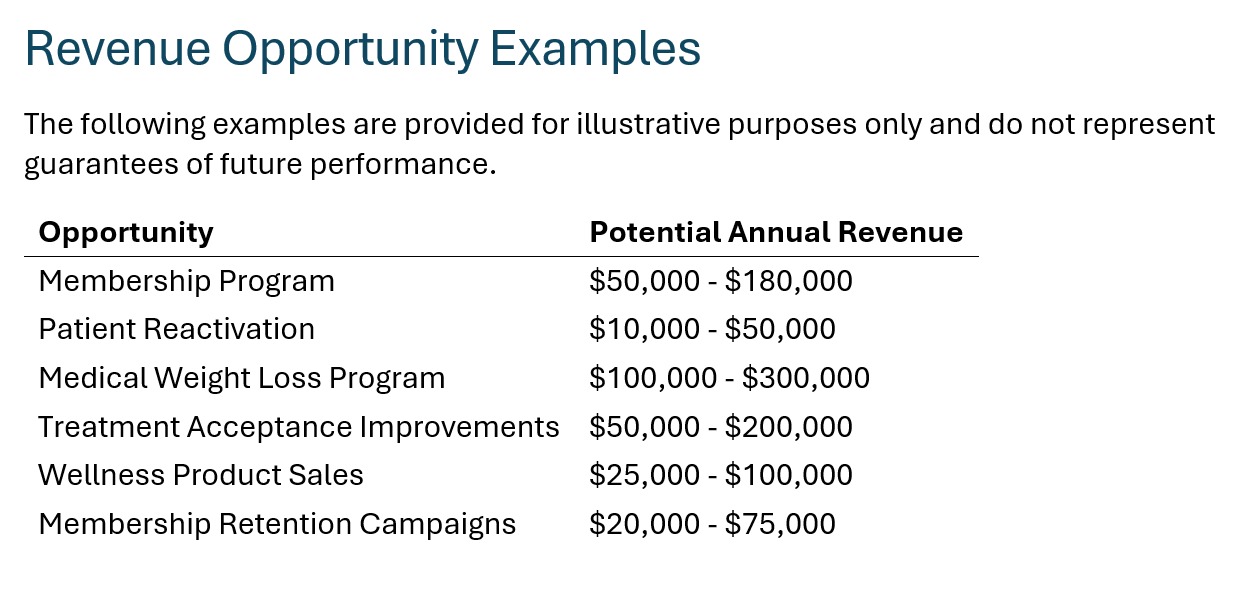 Revenue Opportunity Examples

The following examples are provided for illustrative purposes only and do not represent guarantees of future performance.

| Opportunity | Potential Annual Revenue |
|---|---|
| Membership Program | $50,000 - $180,000 |
| Patient Reactivation | $10,000 - $50,000 |
| Medical Weight Loss Program | $100,000 - $300,000 |
| Treatment Acceptance Improvements | $50,000 - $200,000 |
| Wellness Product Sales | $25,000 - $100,000 |
| Membership Retention Campaigns | $20,000 - $75,000 |